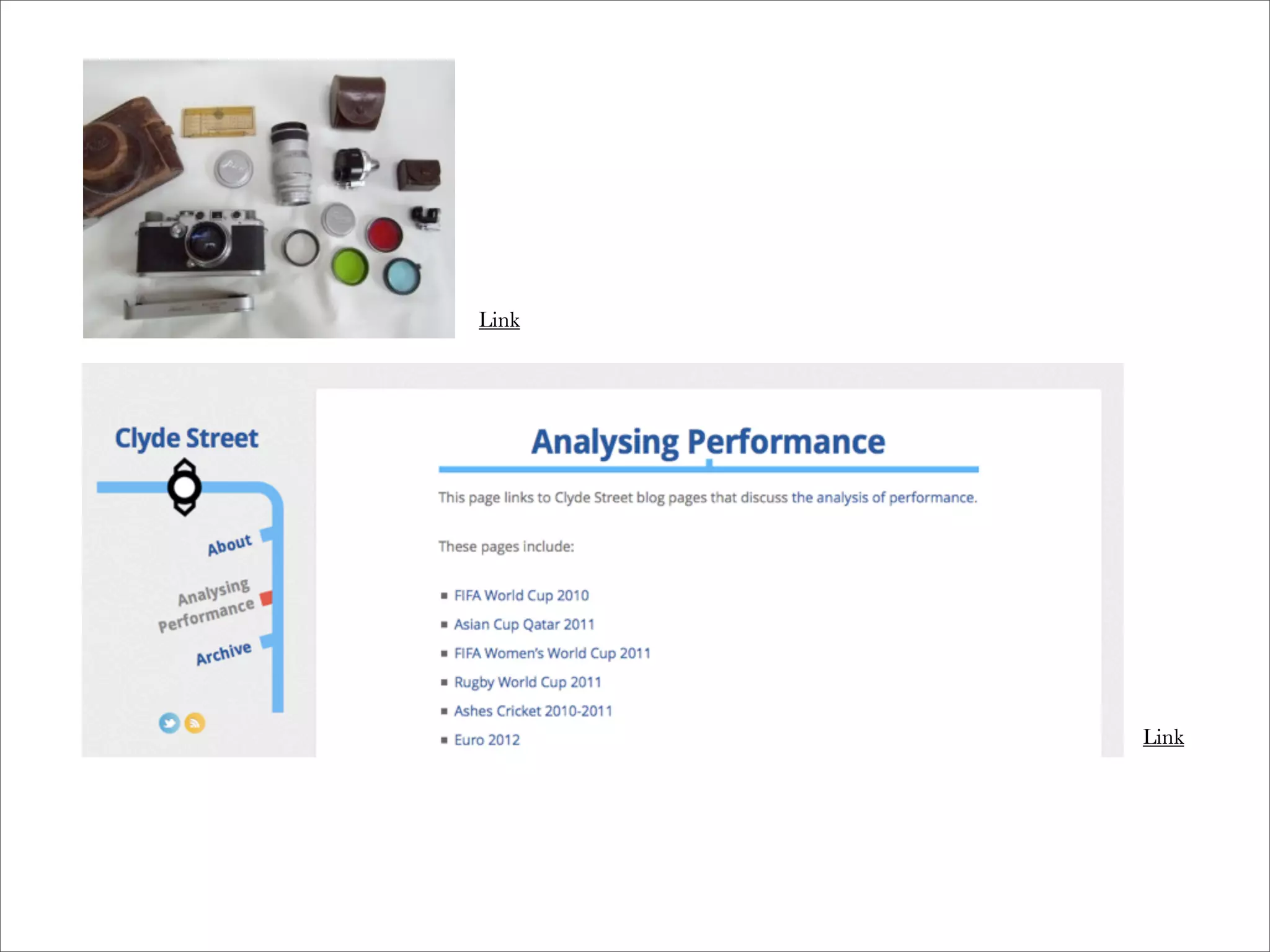 Link

Clyde Street

About

Analysing Performance

Archive

Analysing Performance

This page links to Clyde Street blog pages that discuss the analysis of performance.

These pages include:

- FIFA World Cup 2010
- Asian Cup Qatar 2011
- FIFA Women's World Cup 2011
- Rugby World Cup 2011
- Ashes Cricket 2010-2011
- Euro 2012

Link